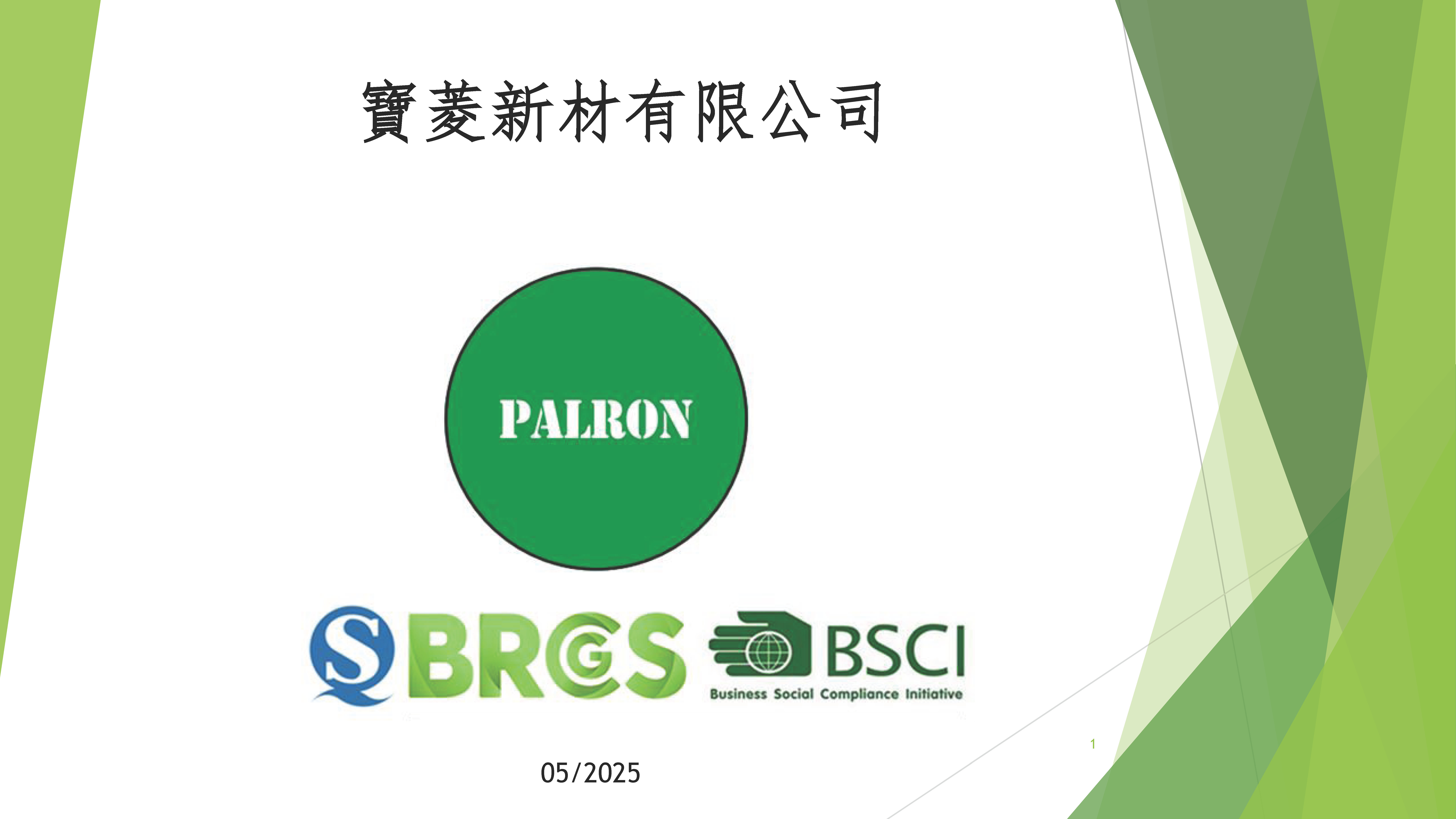 寶菱新材有限公司

PALRON

SQ BRCGS BSCI
Business Social Compliance Initiative

1

05/2025